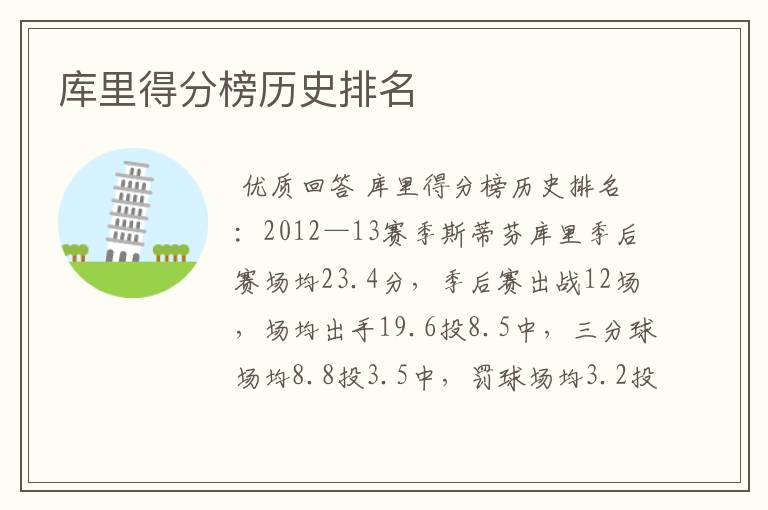 库里得分榜历史排名

优质回答 库里得分榜历史排名：2012—13赛季斯蒂芬库里季后赛场均23.4分，季后赛出战12场，场均出手19.6投8.5中，三分球场均8.8投3.5中，罚球场均3.2投